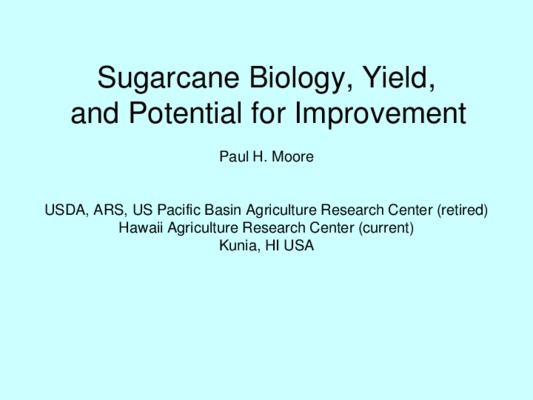 Sugarcane Biology, Yield, and Potential for Improvement

Paul H. Moore

USDA, ARS, US Pacific Basin Agriculture Research Center (retired)
Hawaii Agriculture Research Center (current)
Kunia, HI USA